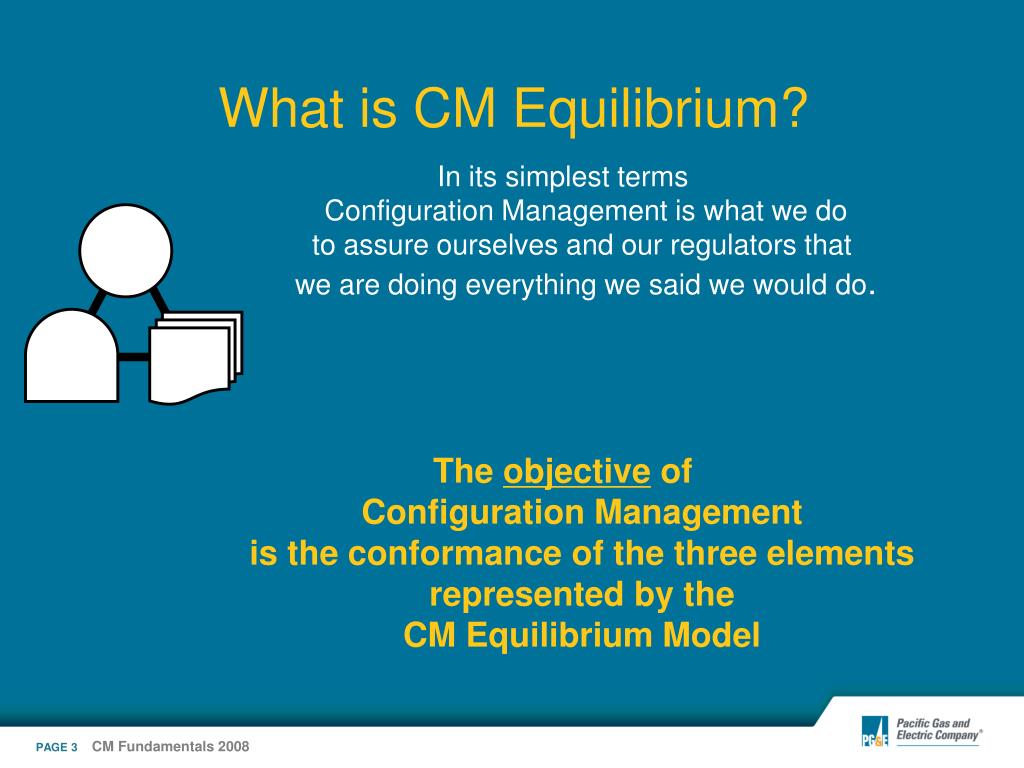 What is CM Equilibrium?

In its simplest terms
Configuration Management is what we do to assure ourselves and our regulators that we are doing everything we said we would do.

The objective of
Configuration Management
is the conformance of the three elements represented by the
CM Equilibrium Model

PAGE 3 CM Fundamentals 2008

PG&E Pacific Gas and Electric Company®